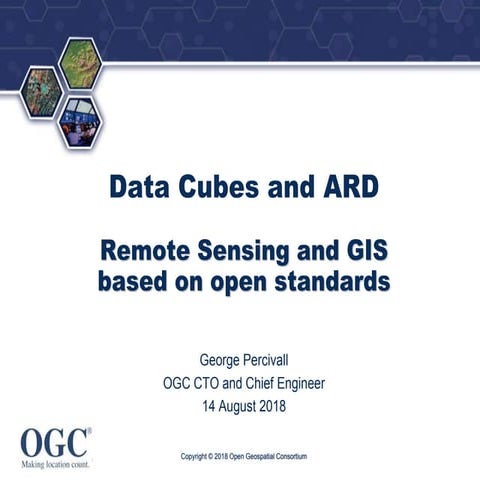 Data Cubes and ARD

Remote Sensing and GIS based on open standards

George Percivall
OGC CTO and Chief Engineer
14 August 2018

OGC®
Making location count.

Copyright © 2018 Open Geospatial Consortium